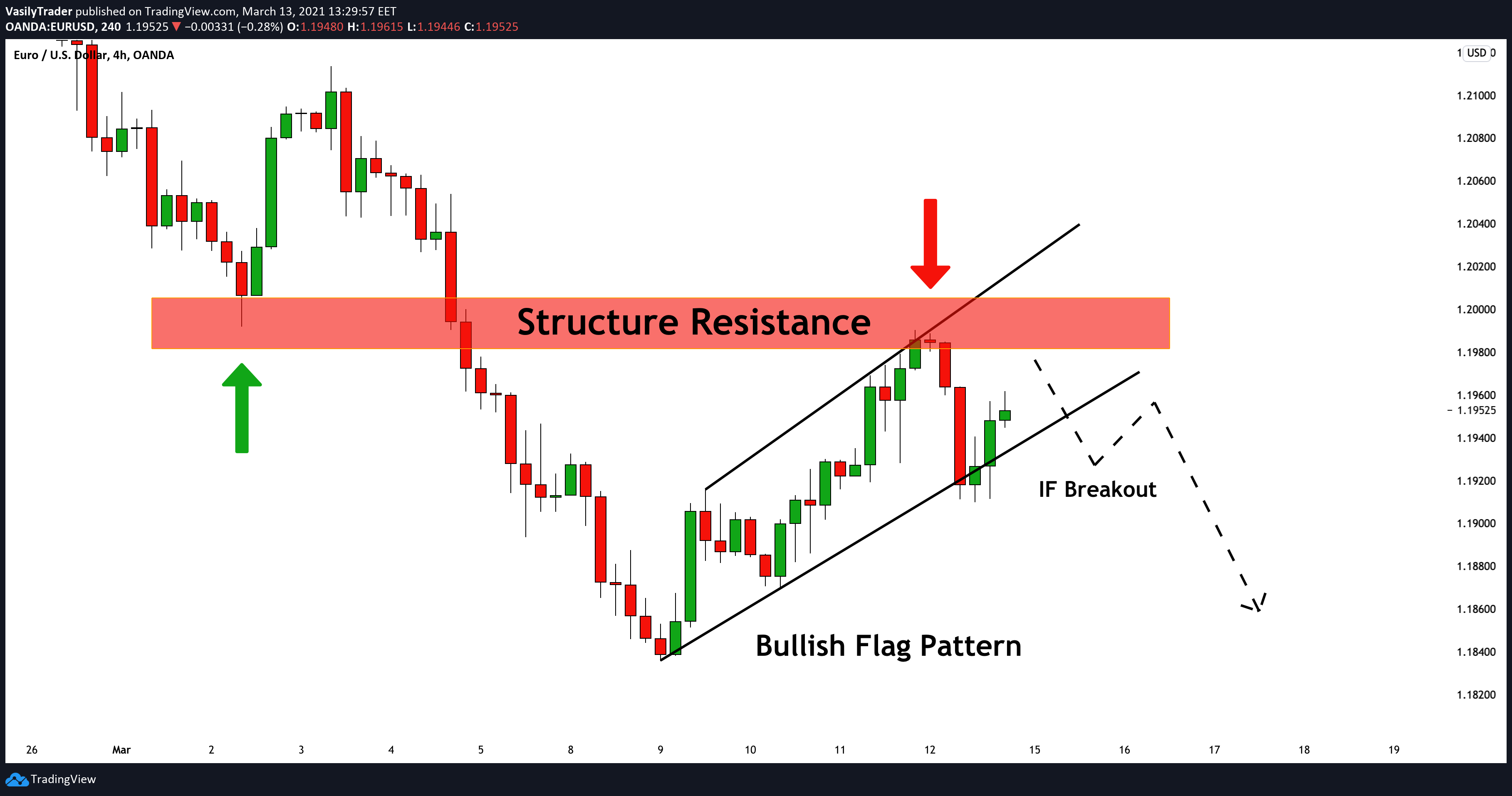 VasilyTrader published on TradingView.com, March 13, 2021 13:29:57 EET
OANDA:EURUSD, 240 1.19525 ▼ −0.00331 (−0.28%) O:1.19480 H:1.19615 L:1.19446 C:1.19525

Euro / U.S. Dollar, 4h, OANDA

USD

1.21000
1.20800
1.20600
1.20400
1.20200
1.20000
1.19800
1.19600
1.19525
1.19400
1.19200
1.19000
1.18800
1.18600
1.18400
1.18200

Structure Resistance

IF Breakout

Bullish Flag Pattern

26 Mar 2 3 4 5 8 9 10 11 12 15 16 17 18 19

TradingView